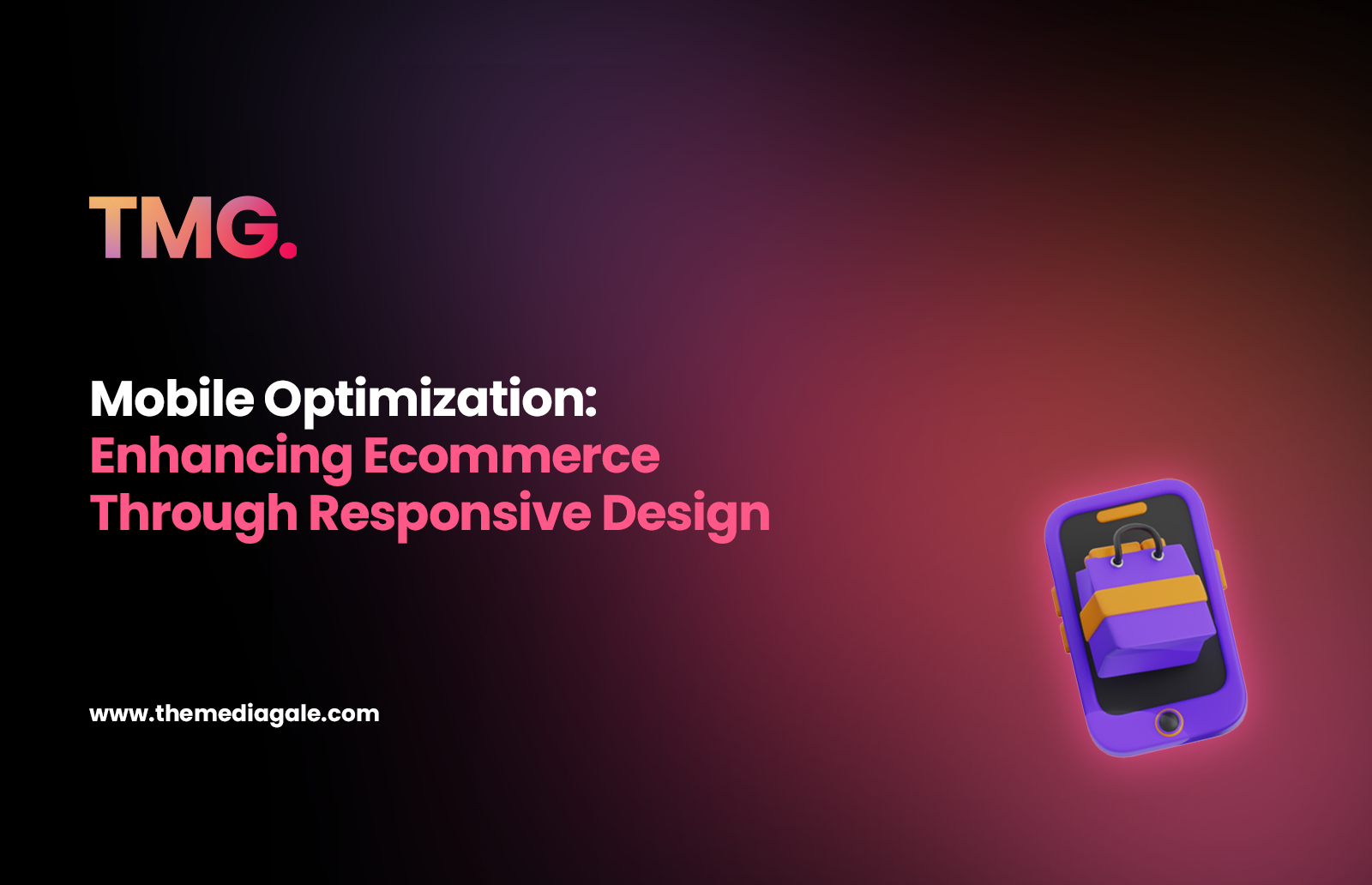 TMG.

Mobile Optimization:
Enhancing Ecommerce Through Responsive Design

www.themediagale.com